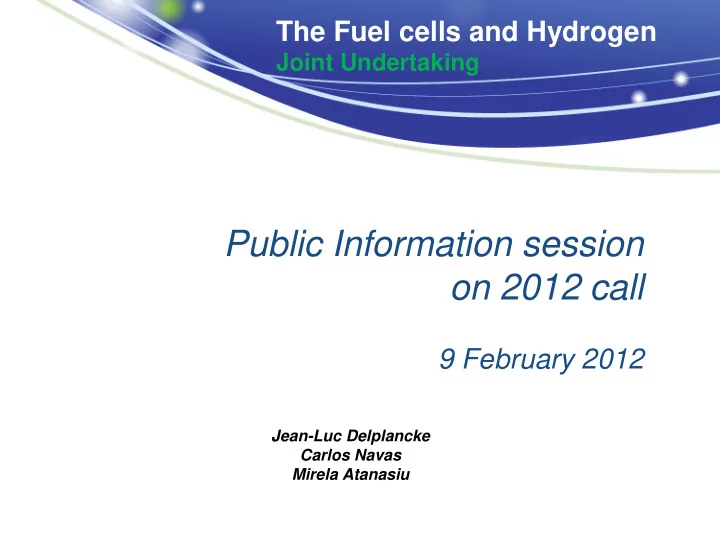 The Fuel cells and Hydrogen
Joint Undertaking

Public Information session on 2012 call

9 February 2012

Jean-Luc Delplancke
Carlos Navas
Mirela Atanasiu